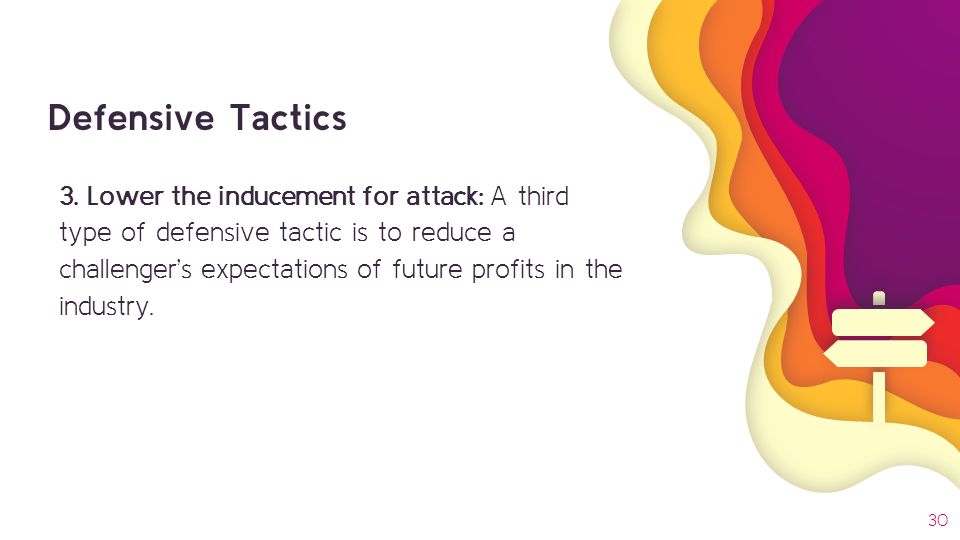 Defensive Tactics

3. Lower the inducement for attack: A third type of defensive tactic is to reduce a challenger's expectations of future profits in the industry.

30